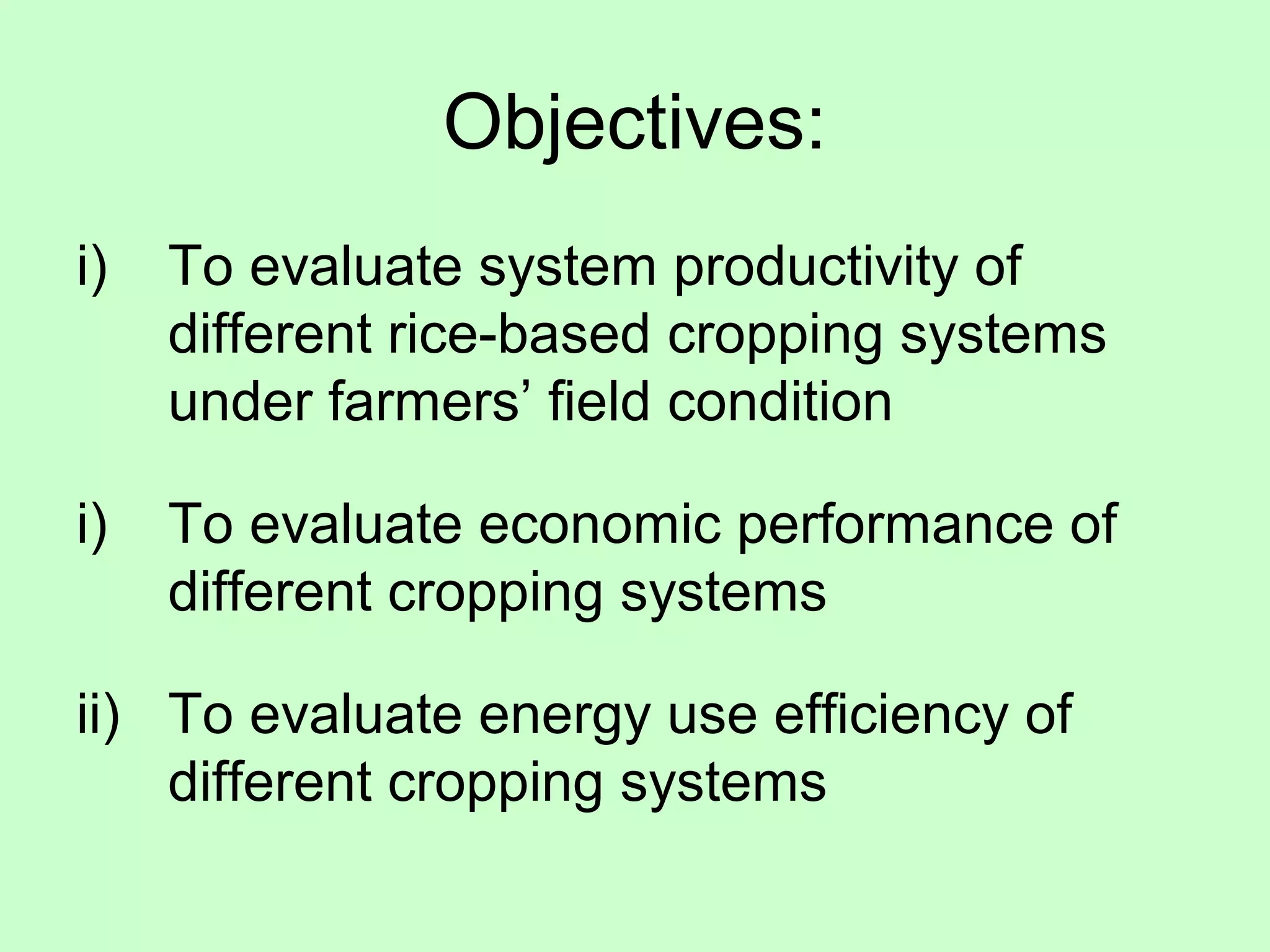 Objectives:

i) To evaluate system productivity of different rice-based cropping systems under farmers’ field condition

i) To evaluate economic performance of different cropping systems

ii) To evaluate energy use efficiency of different cropping systems